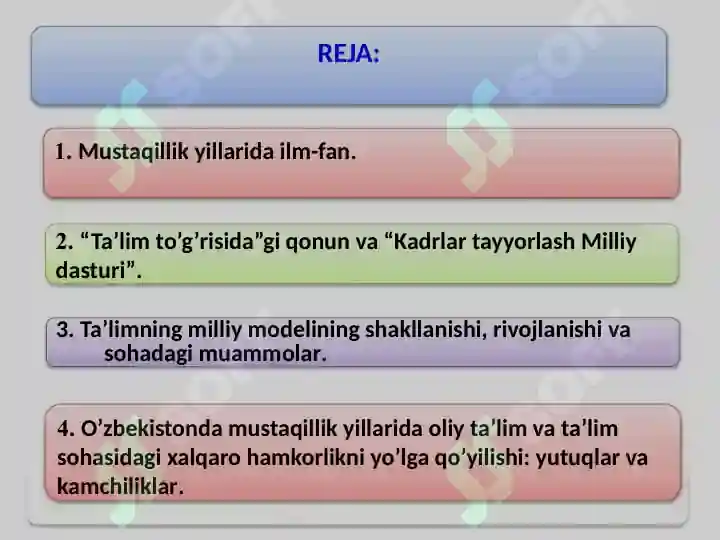 REJA:

1. Mustaqillik yillarida ilm-fan.

2. “Ta’lim to’g’risida”gi qonun va “Kadrlar tayyorlash Milliy dasturi”.

3. Ta’limning milliy modelining shakllanishi, rivojlanishi va sohadagi muammolar.

4. O’zbekistonda mustaqillik yillarida oliy ta’lim va ta’lim sohasidagi xalqaro hamkorlikni yo’lga qo’yilishi: yutuqlar va kamchiliklar.